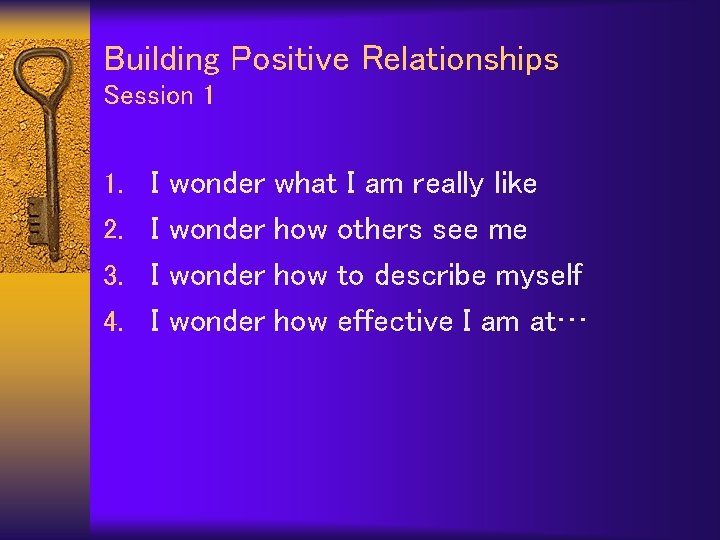 Building Positive Relationships
Session 1

1. I wonder what I am really like
2. I wonder how others see me
3. I wonder how to describe myself
4. I wonder how effective I am at…